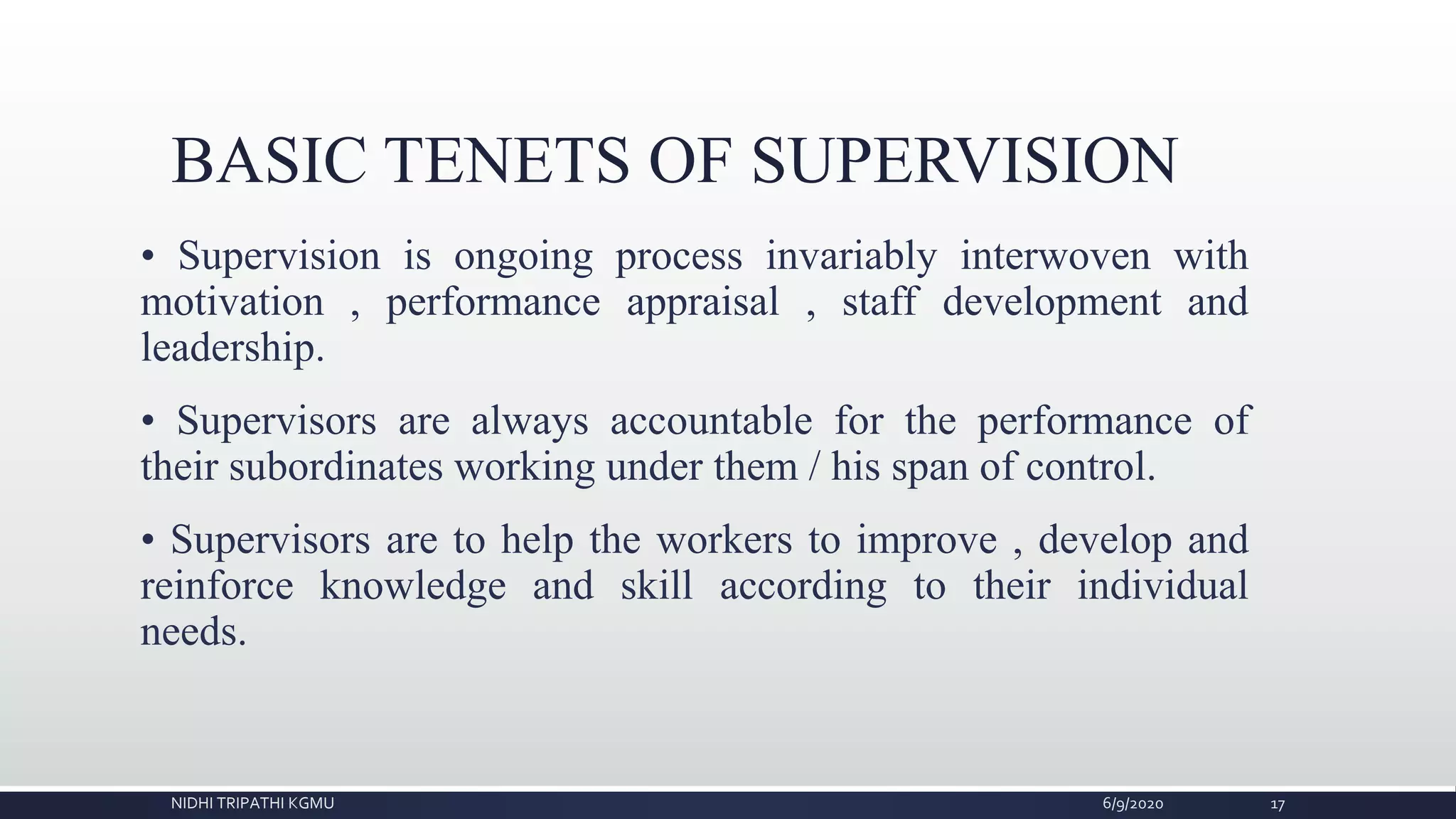 BASIC TENETS OF SUPERVISION

• Supervision is ongoing process invariably interwoven with motivation , performance appraisal , staff development and leadership.

• Supervisors are always accountable for the performance of their subordinates working under them / his span of control.

• Supervisors are to help the workers to improve , develop and reinforce knowledge and skill according to their individual needs.

NIDHI TRIPATHI KGMU 6/9/2020 17